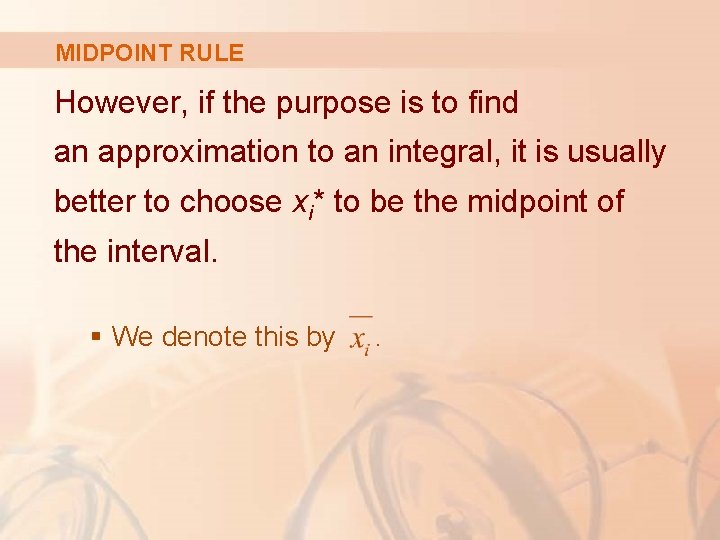 MIDPOINT RULE

However, if the purpose is to find an approximation to an integral, it is usually better to choose $x_i^*$ to be the midpoint of the interval.

▪ We denote this by $\overline{x_i}$.